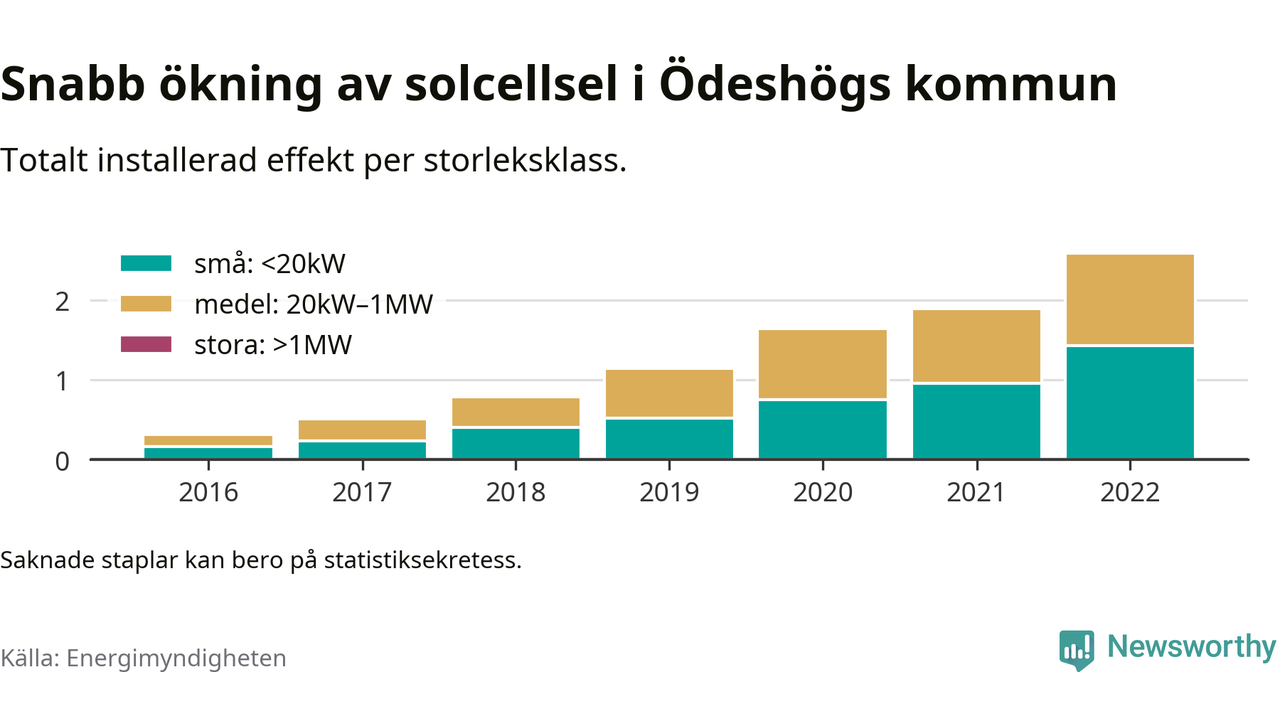 Snabb ökning av solcellsel i Ödeshögs kommun

Totalt installerad effekt per storleksklass.

små: <20kW
medel: 20kW–1MW
stora: >1MW

2
1
0

2016
2017
2018
2019
2020
2021
2022

Saknade staplar kan bero på statistiksekretess.

Källa: Energimyndigheten

Newsworthy